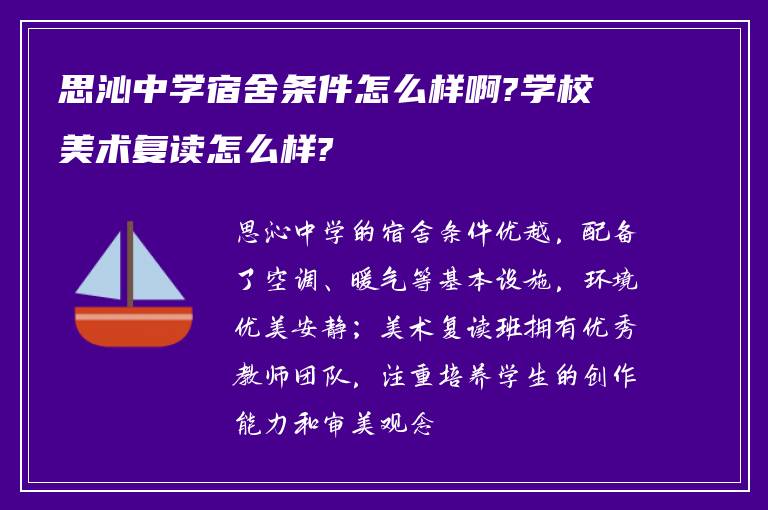 思沁中学宿舍条件怎么样啊?学校美术复读怎么样?

思沁中学的宿舍条件优越，配备了空调、暖气等基本设施，环境优美安静；美术复读班拥有优秀教师团队，注重培养学生的创作能力和审美观念